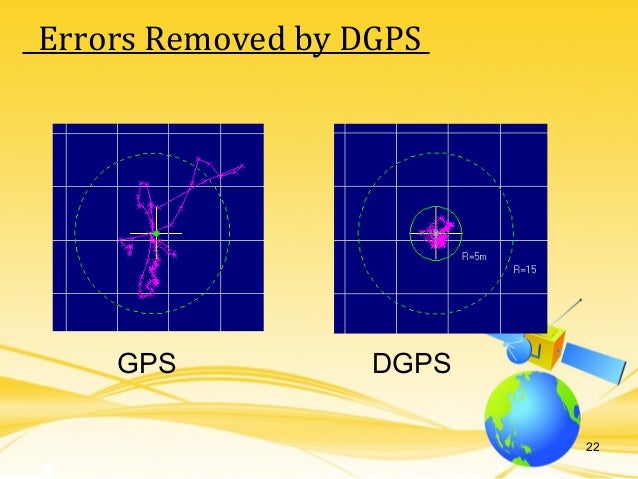 Errors Removed by DGPS

R=5m

R=15

GPS

DGPS

22